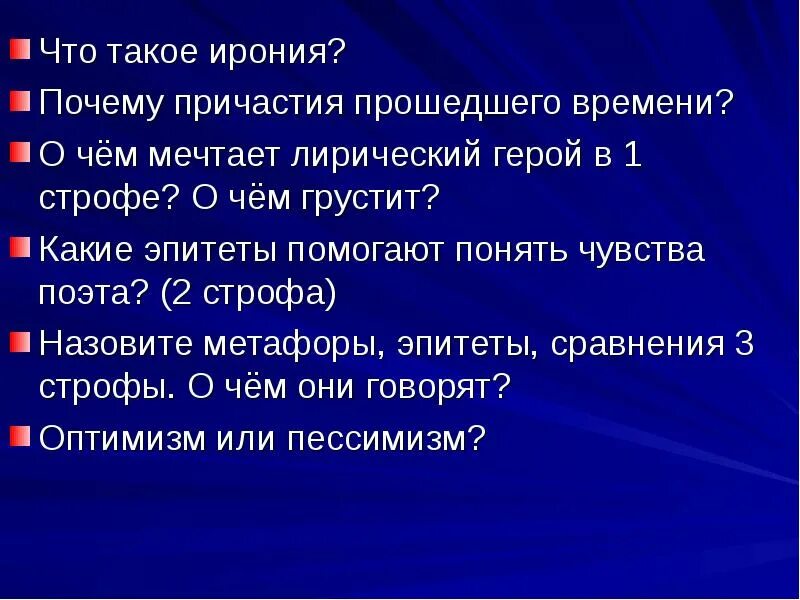 Что такое ирония?

Почему причастия прошедшего времени?

О чём мечтает лирический герой в 1 строфе? О чём грустит?

Какие эпитеты помогают понять чувства поэта? (2 строфа)

Назовите метафоры, эпитеты, сравнения 3 строфы. О чём они говорят?

Оптимизм или пессимизм?